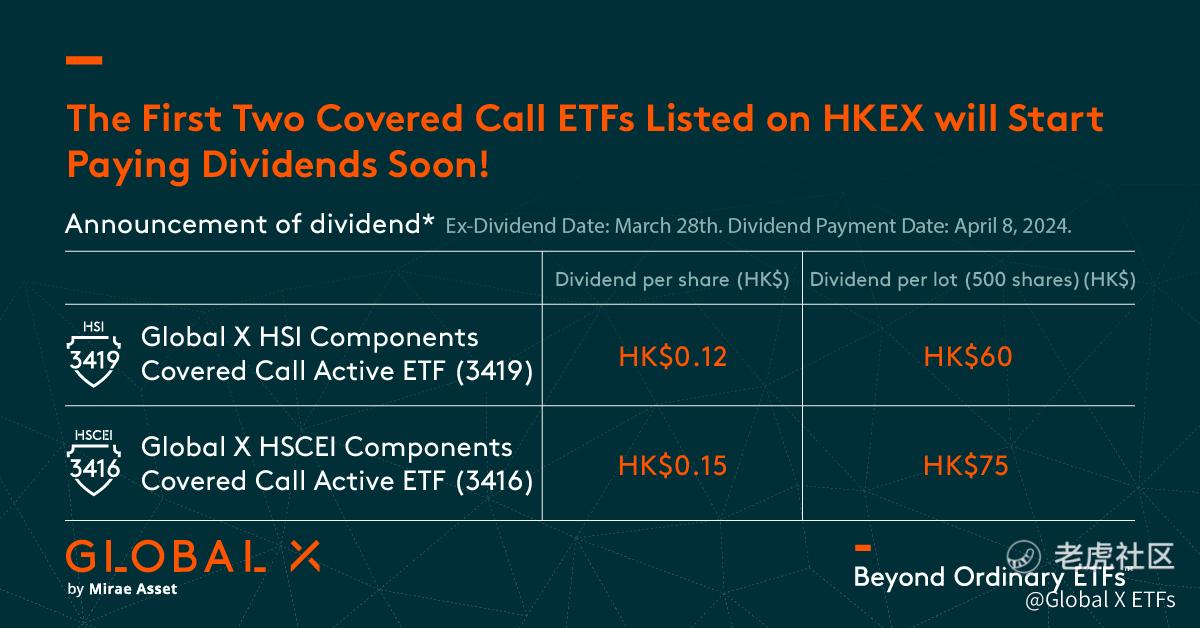 The First Two Covered Call ETFs Listed on HKEX will Start Paying Dividends Soon!

Announcement of dividend* Ex-Dividend Date: March 28th. Dividend Payment Date: April 8, 2024.

| | Dividend per share (HK$) | Dividend per lot (500 shares) (HK$) |
|---|---|---|
| HSI 3419 Global X HSI Components Covered Call Active ETF (3419) | HK$0.12 | HK$60 |
| HSCEI 3416 Global X HSCEI Components Covered Call Active ETF (3416) | HK$0.15 | HK$75 |

GLOBAL X
by Mirae Asset

Beyond Ordinary ETFs™

老虎社区
@Global X ETFs